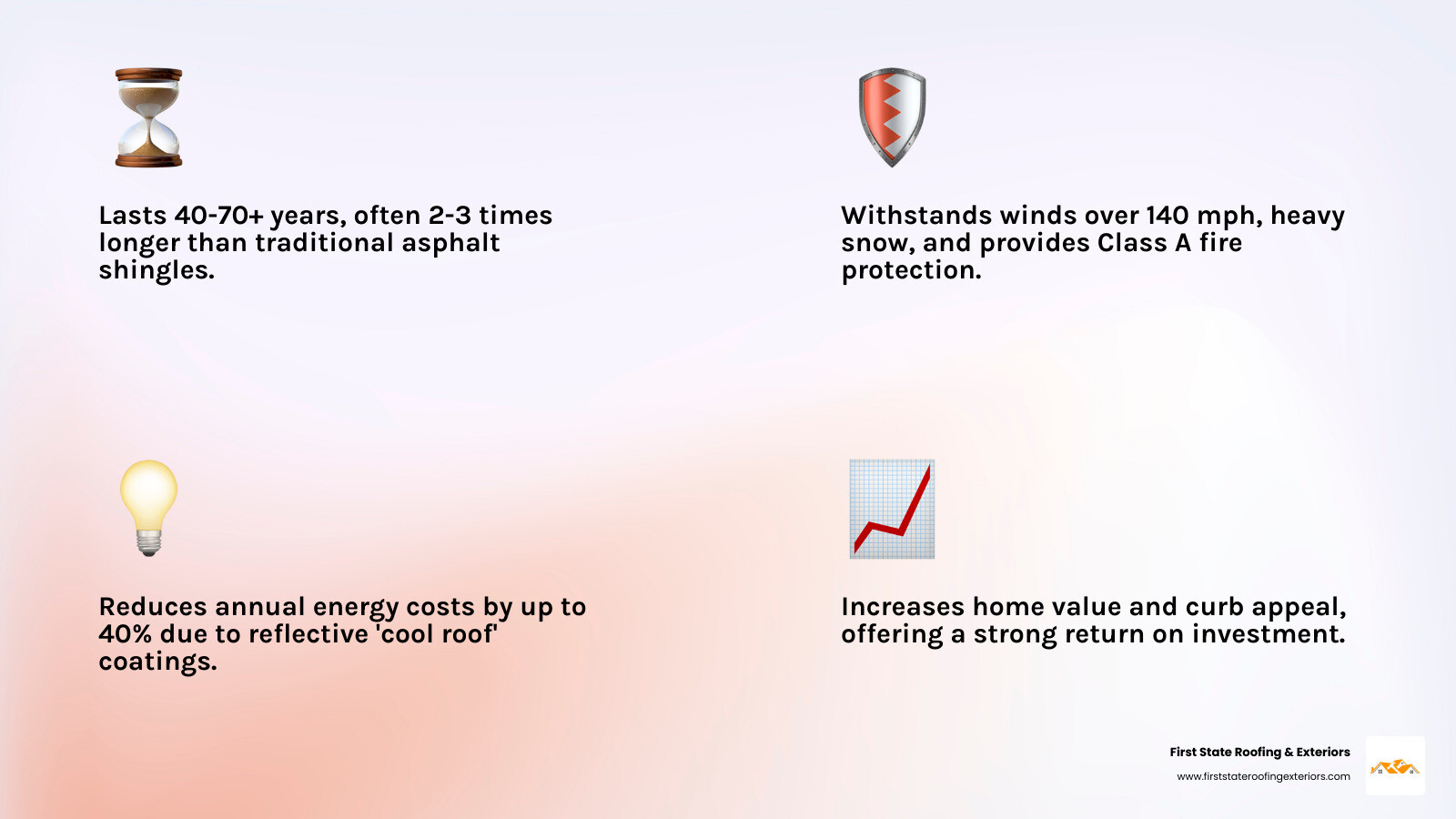 Lasts 40-70+ years, often 2-3 times longer than traditional asphalt shingles.

Withstands winds over 140 mph, heavy snow, and provides Class A fire protection.

Reduces annual energy costs by up to 40% due to reflective 'cool roof' coatings.

Increases home value and curb appeal, offering a strong return on investment.

First State Roofing & Exteriors
www.firststateroofingexteriors.com